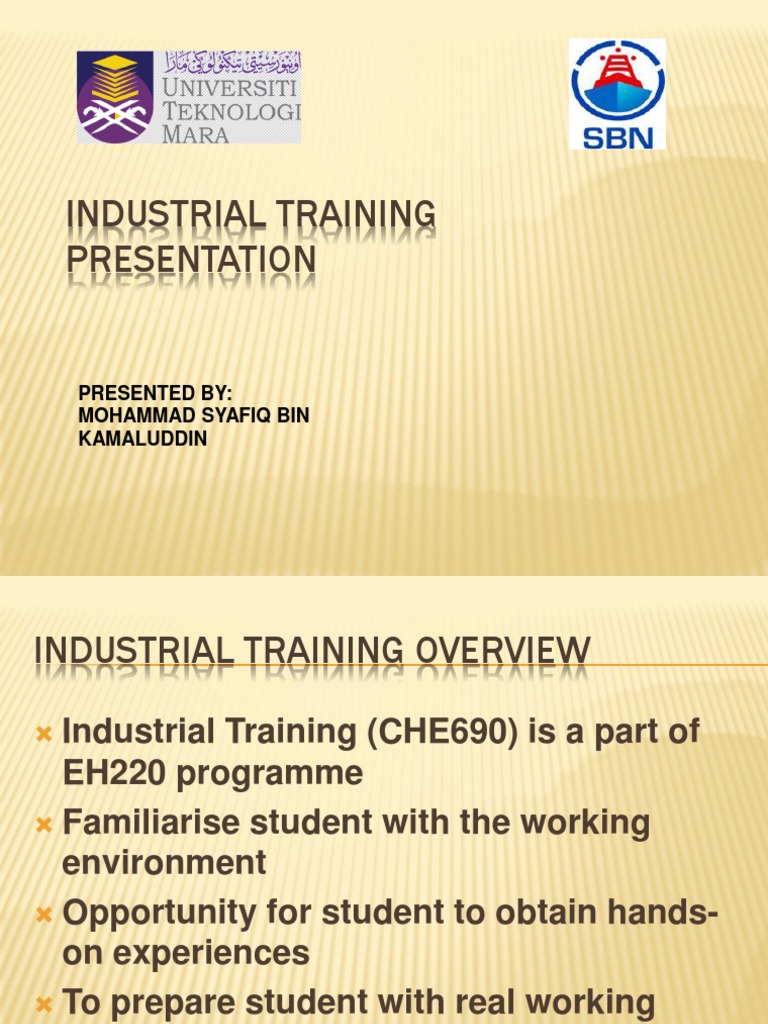 اونيۏرسيتي تيكنولوڬي مارا
UNIVERSITI TEKNOLOGI MARA

SBN

INDUSTRIAL TRAINING PRESENTATION

PRESENTED BY:
MOHAMMAD SYAFIQ BIN KAMALUDDIN

INDUSTRIAL TRAINING OVERVIEW

Industrial Training (CHE690) is a part of EH220 programme

Familiarise student with the working environment

Opportunity for student to obtain hands-on experiences

To prepare student with real working